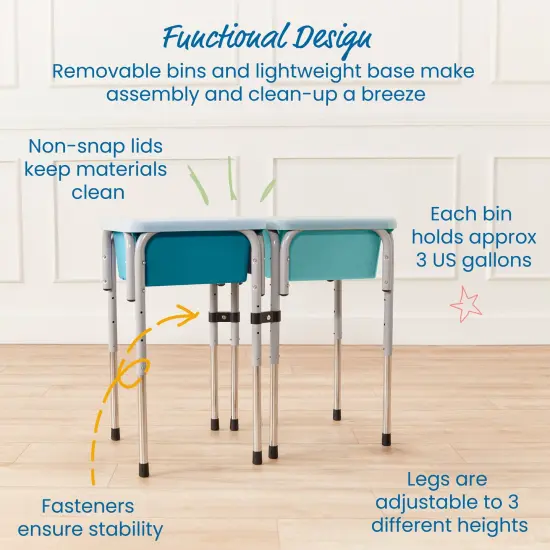 Functional Design
Removable bins and lightweight base make assembly and clean-up a breeze

Non-snap lids keep materials clean

Each bin holds approx 3 US gallons

Fasteners ensure stability

Legs are adjustable to 3 different heights